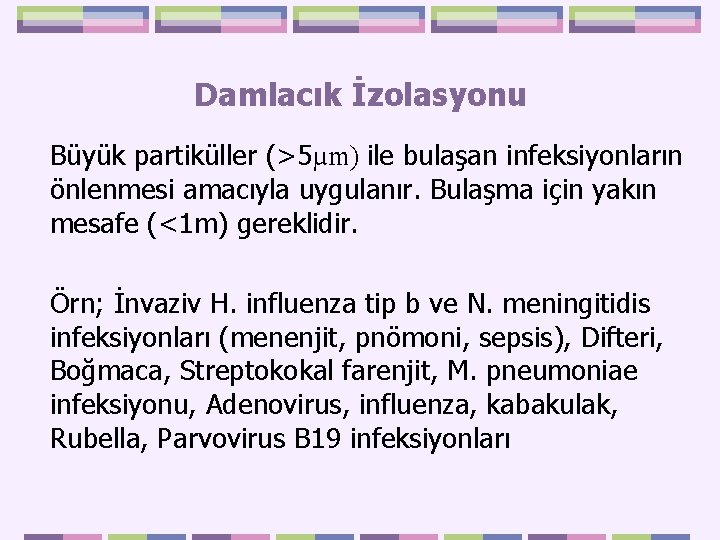 Damlacık İzolasyonu

Büyük partiküller (>5μm) ile bulaşan infeksiyonların önlenmesi amacıyla uygulanır. Bulaşma için yakın mesafe (<1m) gereklidir.

Örn; İnvaziv H. influenza tip b ve N. meningitidis infeksiyonları (menenjit, pnömoni, sepsis), Difteri, Boğmaca, Streptokokal farenjit, M. pneumoniae infeksiyonu, Adenovirus, influenza, kabakulak, Rubella, Parvovirus B19 infeksiyonları